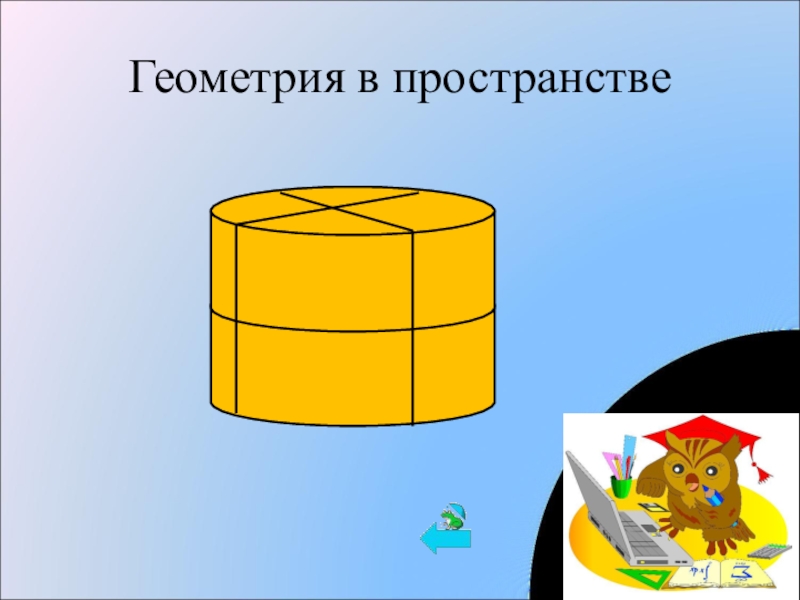 Геометрия в пространстве